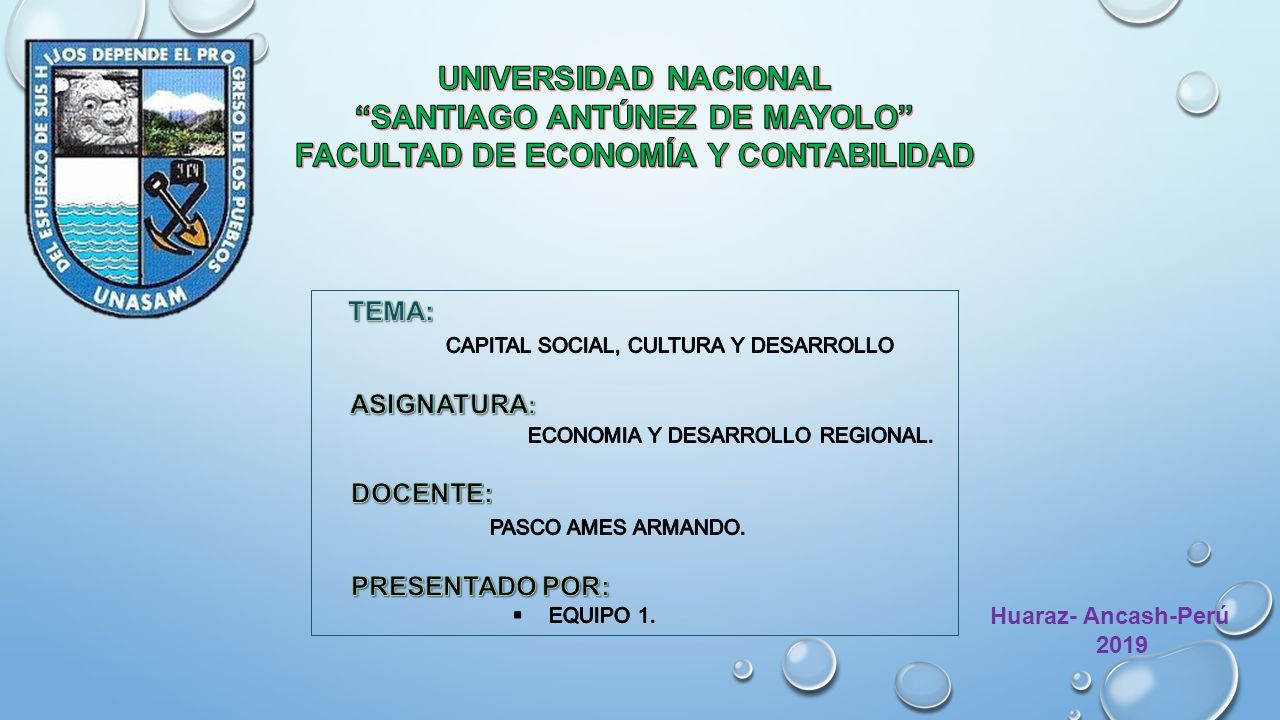 DEL ESFUERZO DE SUS HIJOS DEPENDE EL PROGRESO DE LOS PUEBLOS
UNASAM

UNIVERSIDAD NACIONAL
"SANTIAGO ANTÚNEZ DE MAYOLO"
FACULTAD DE ECONOMÍA Y CONTABILIDAD

TEMA:
CAPITAL SOCIAL, CULTURA Y DESARROLLO

ASIGNATURA:
ECONOMIA Y DESARROLLO REGIONAL.

DOCENTE:
PASCO AMES ARMANDO.

PRESENTADO POR:
▪ EQUIPO 1.

Huaraz- Ancash-Perú
2019